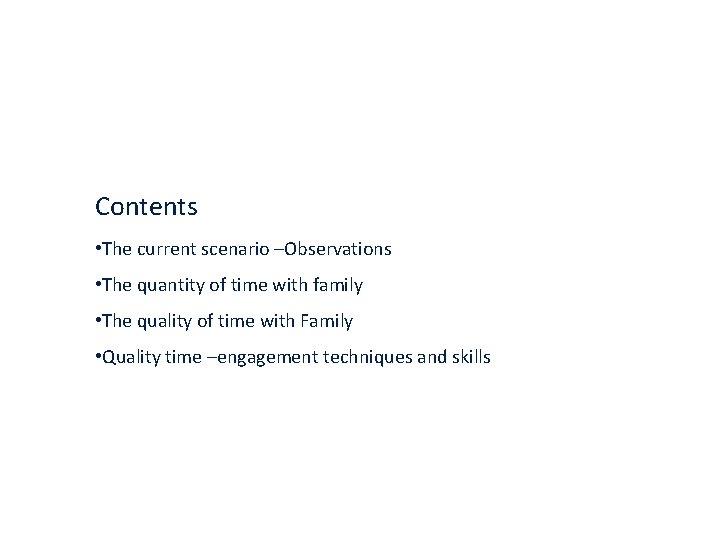 Contents

•The current scenario –Observations

•The quantity of time with family

•The quality of time with Family

•Quality time –engagement techniques and skills